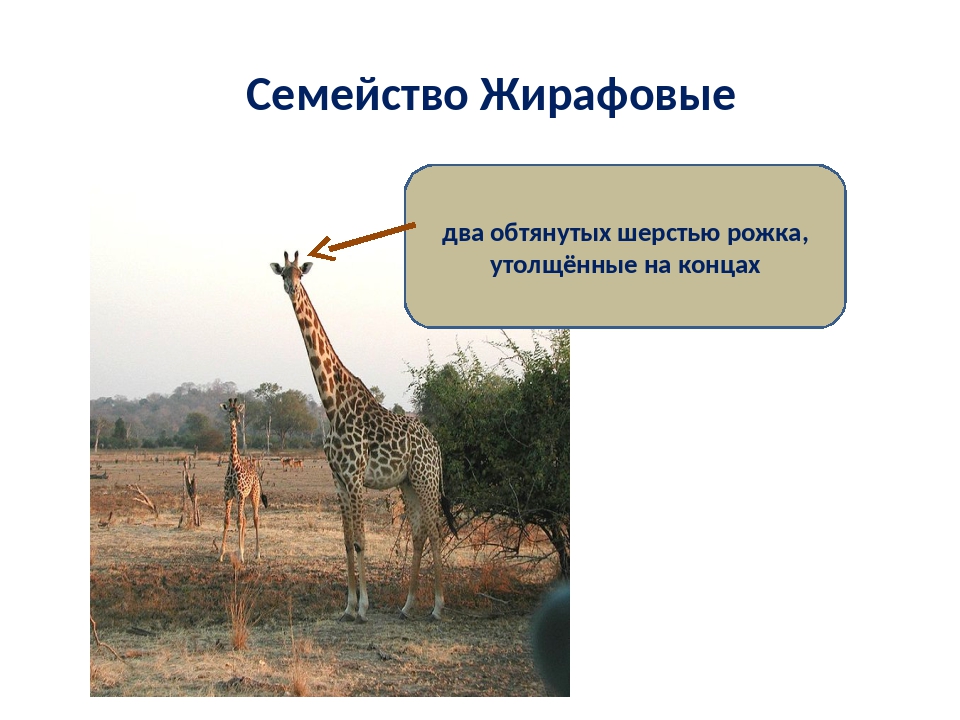 Семейство Жирафовые

два обтянутых шерстью рожка, утолщённые на концах